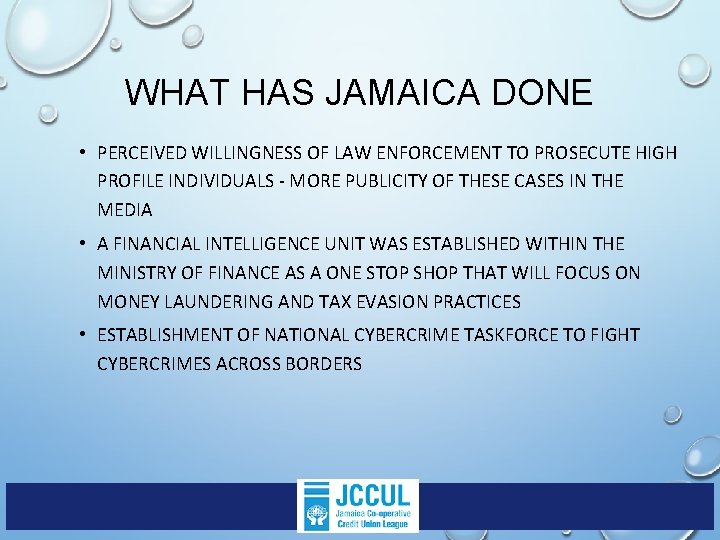 WHAT HAS JAMAICA DONE

• PERCEIVED WILLINGNESS OF LAW ENFORCEMENT TO PROSECUTE HIGH PROFILE INDIVIDUALS - MORE PUBLICITY OF THESE CASES IN THE MEDIA

• A FINANCIAL INTELLIGENCE UNIT WAS ESTABLISHED WITHIN THE MINISTRY OF FINANCE AS A ONE STOP SHOP THAT WILL FOCUS ON MONEY LAUNDERING AND TAX EVASION PRACTICES

• ESTABLISHMENT OF NATIONAL CYBERCRIME TASKFORCE TO FIGHT CYBERCRIMES ACROSS BORDERS

JCCUL
Jamaica Co-operative Credit Union League